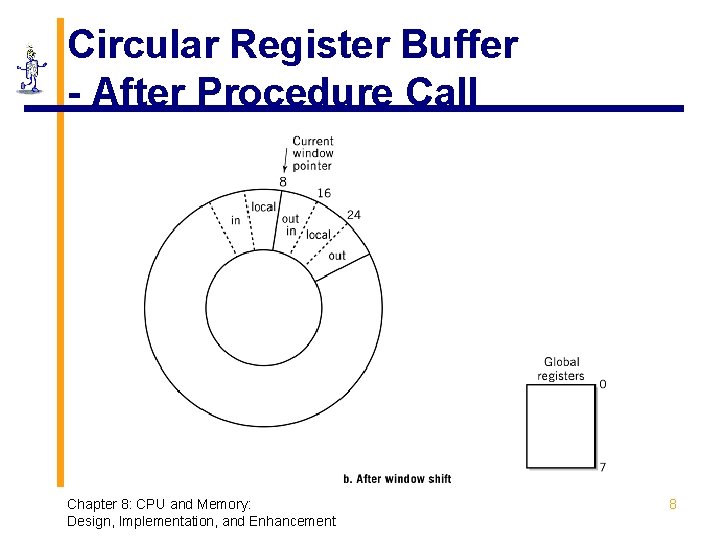 Circular Register Buffer - After Procedure Call

Current window pointer

8

16

24

in

local

out

in

local

out

Global registers

0

7

b. After window shift

Chapter 8: CPU and Memory: Design, Implementation, and Enhancement

8